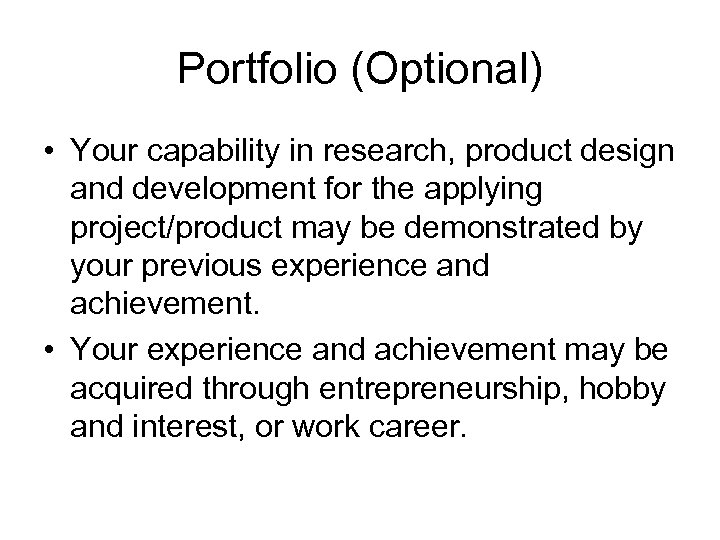 Portfolio (Optional)

• Your capability in research, product design and development for the applying project/product may be demonstrated by your previous experience and achievement.

• Your experience and achievement may be acquired through entrepreneurship, hobby and interest, or work career.